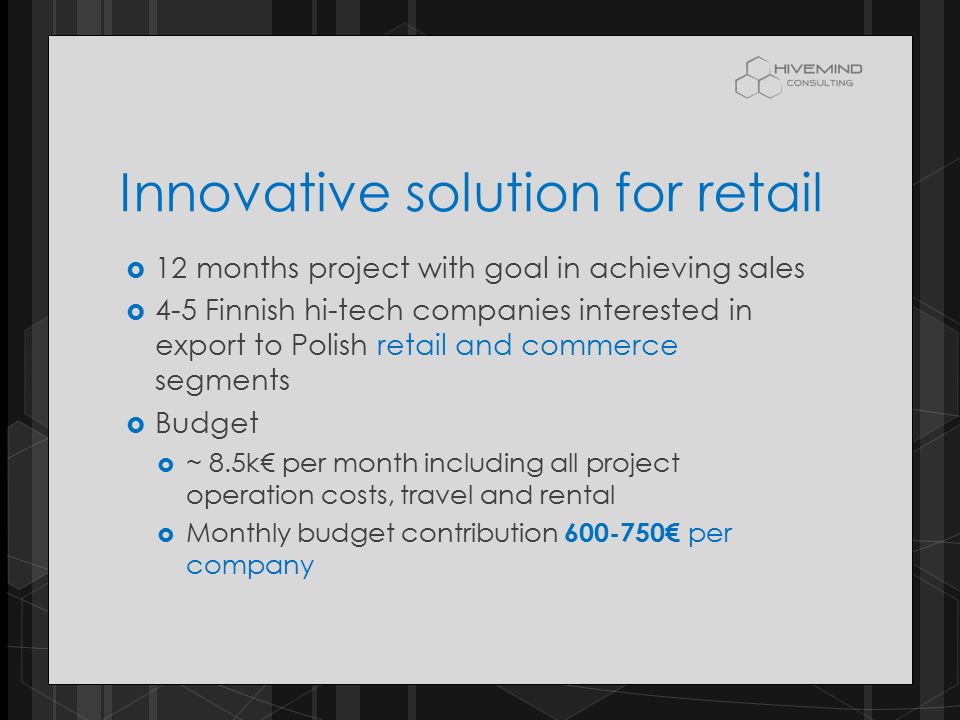 HIVEMIND
CONSULTING

Innovative solution for retail

12 months project with goal in achieving sales

4-5 Finnish hi-tech companies interested in export to Polish retail and commerce segments

Budget

~ 8.5k€ per month including all project operation costs, travel and rental

Monthly budget contribution 600-750€ per company